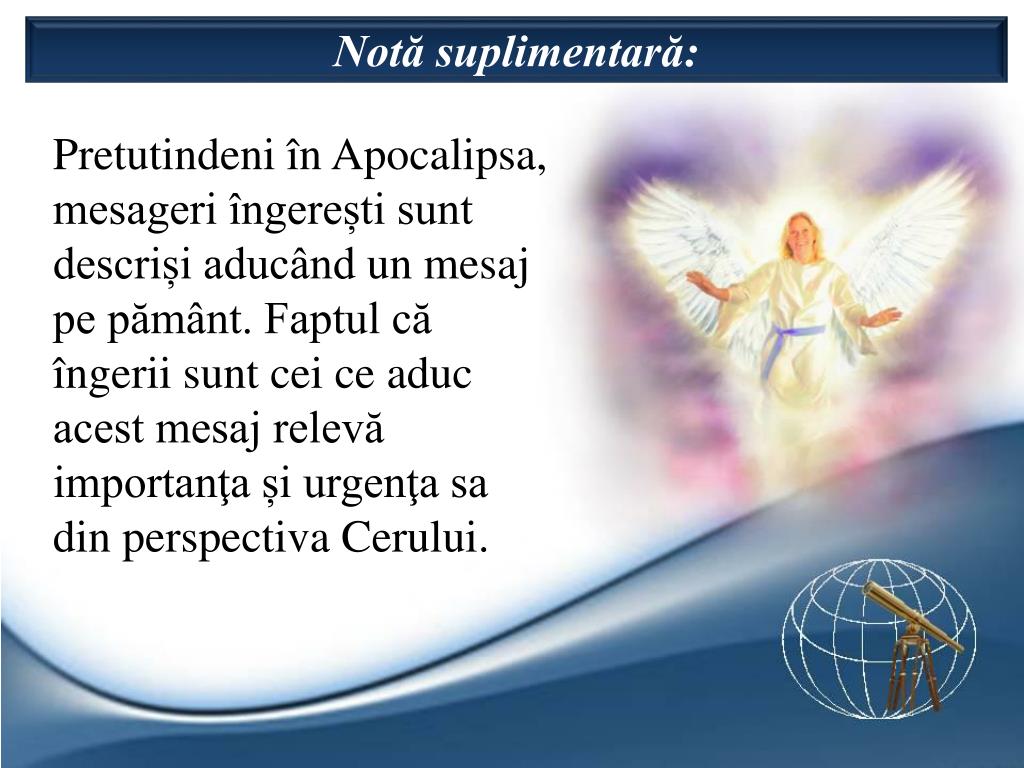 Notă suplimentară:

Pretutindeni în Apocalipsa, mesageri îngerești sunt descriși aducând un mesaj pe pământ. Faptul că îngerii sunt cei ce aduc acest mesaj relevă importanţa și urgenţa sa din perspectiva Cerului.